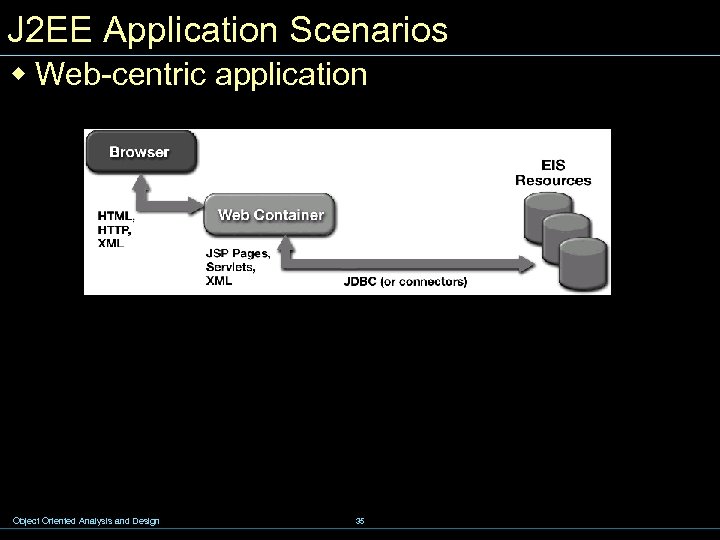 J2EE Application Scenarios

◆ Web-centric application

Browser

HTML, HTTP, XML

Web Container

JSP Pages, Servlets, XML

JDBC (or connectors)

EIS Resources

Object Oriented Analysis and Design

35